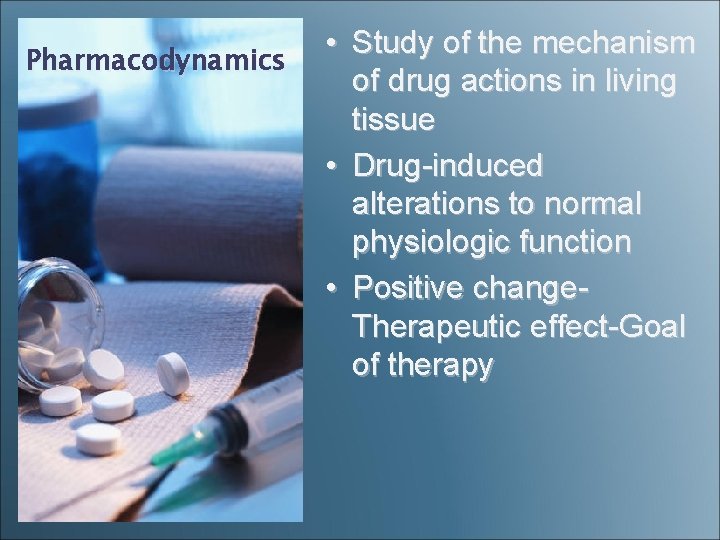 Pharmacodynamics

• Study of the mechanism of drug actions in living tissue
• Drug-induced alterations to normal physiologic function
• Positive change-Therapeutic effect-Goal of therapy